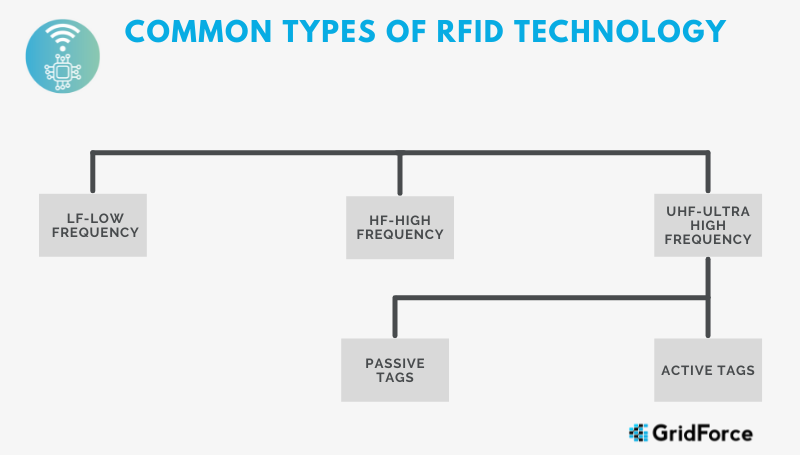 COMMON TYPES OF RFID TECHNOLOGY

LF-LOW FREQUENCY

HF-HIGH FREQUENCY

UHF-ULTRA HIGH FREQUENCY

PASSIVE TAGS

ACTIVE TAGS

GridForce